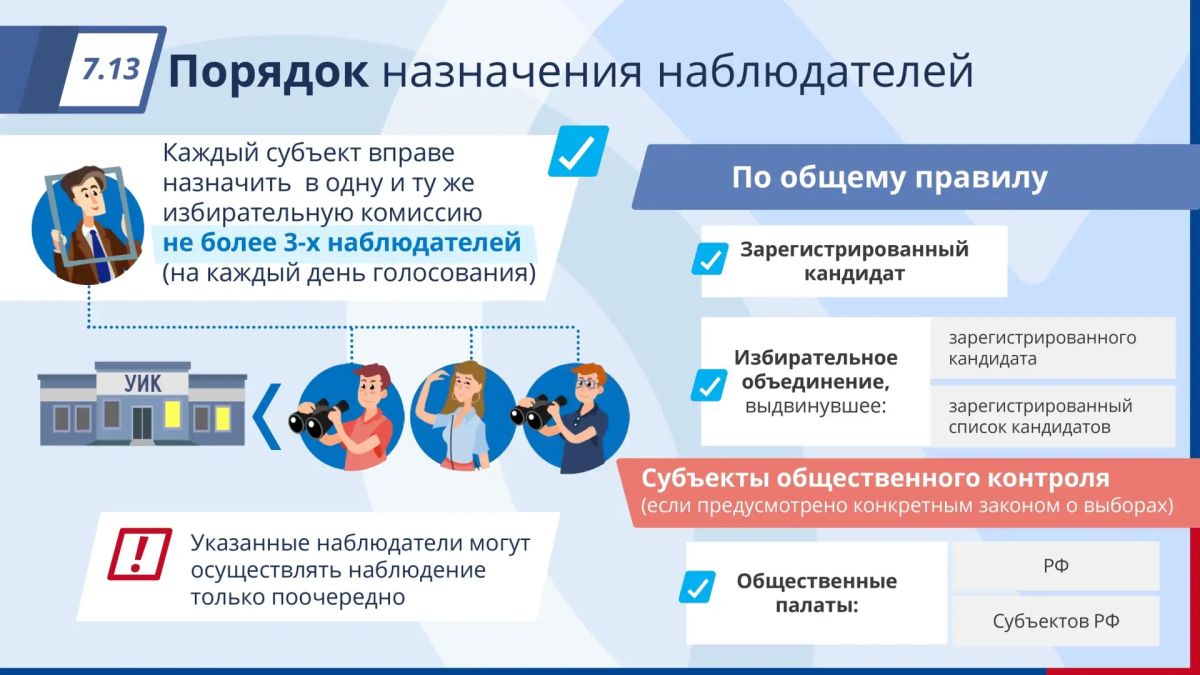 7.13 Порядок назначения наблюдателей

Каждый субъект вправе назначить в одну и ту же избирательную комиссию не более 3-х наблюдателей (на каждый день голосования)

УИК

Указанные наблюдатели могут осуществлять наблюдение только поочередно

По общему правилу

Зарегистрированный кандидат

Избирательное объединение, выдвинувшее:

зарегистрированного кандидата

зарегистрированный список кандидатов

Субъекты общественного контроля
(если предусмотрено конкретным законом о выборах)

Общественные палаты:

РФ

Субъектов РФ